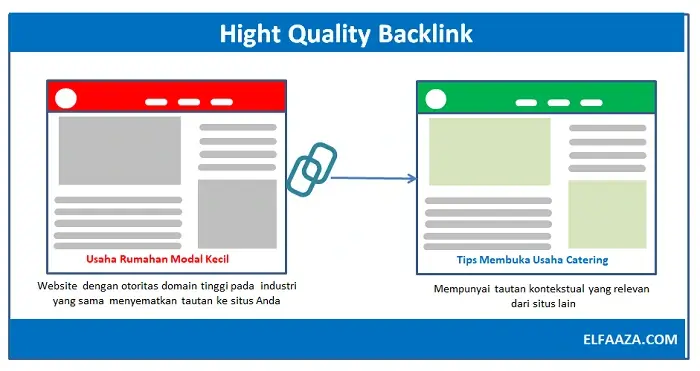 Hight Quality Backlink

Usaha Rumahan Modal Kecil

Website dengan otoritas domain tinggi pada industri yang sama menyematkan tautan ke situs Anda

Tips Membuka Usaha Catering

Mempunyai tautan kontekstual yang relevan dari situs lain

ELFAAZA.COM